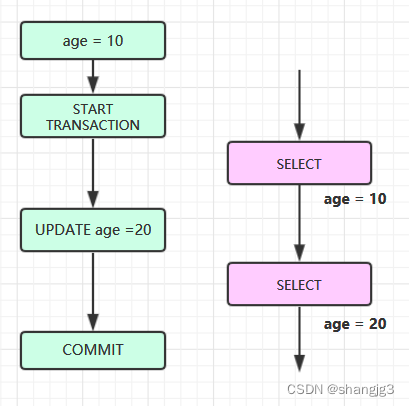 age = 10

START TRANSACTION

UPDATE age =20

COMMIT

SELECT

age = 10

SELECT

age = 20

CSDN @shangjg3